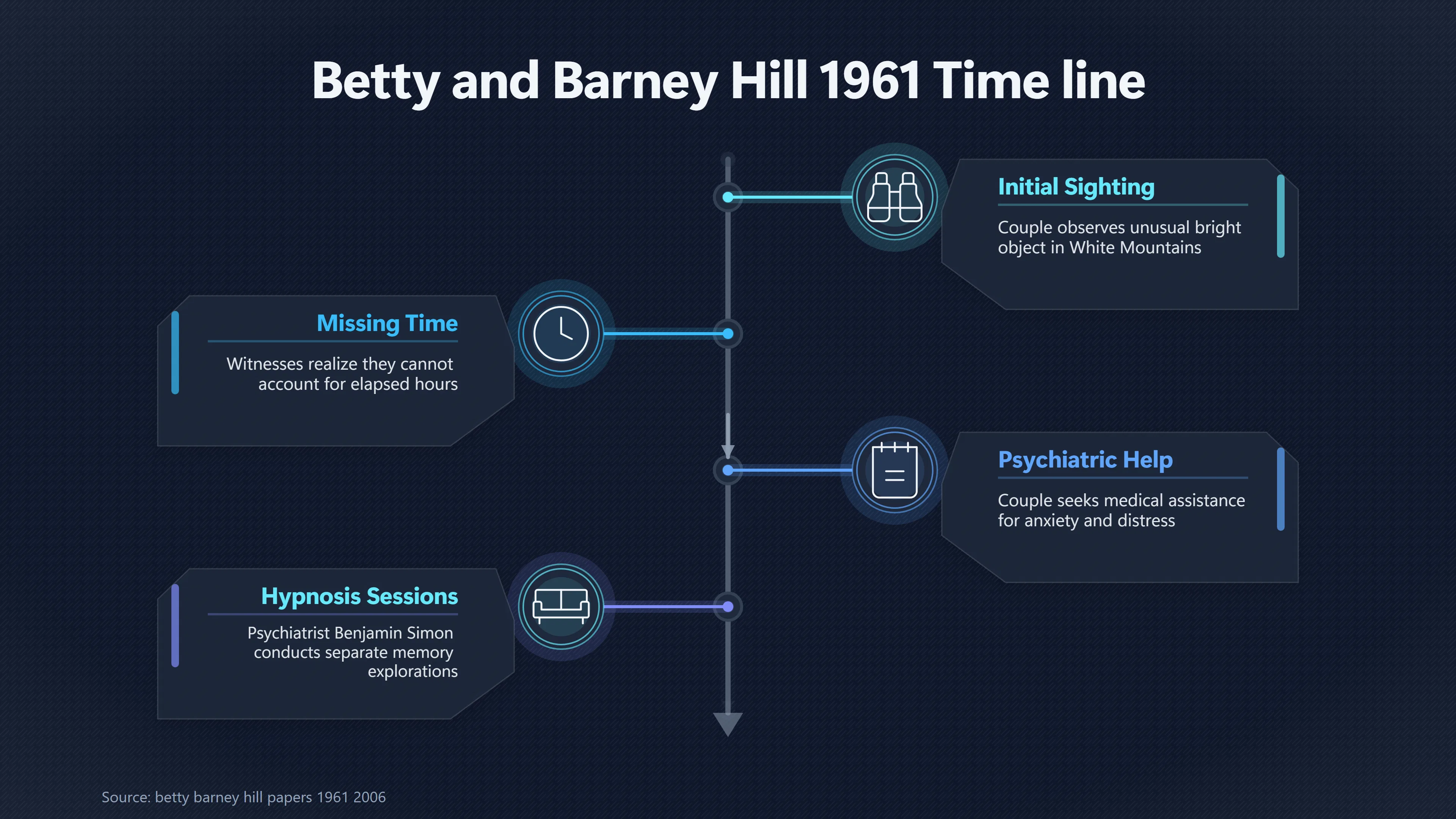 Betty and Barney Hill 1961 Time line

Initial Sighting

Couple observes unusual bright object in White Mountains

Missing Time

Witnesses realize they cannot account for elapsed hours

Psychiatric Help

Couple seeks medical assistance for anxiety and distress

Hypnosis Sessions

Psychiatrist Benjamin Simon conducts separate memory explorations

Source: betty barney hill papers 1961 2006